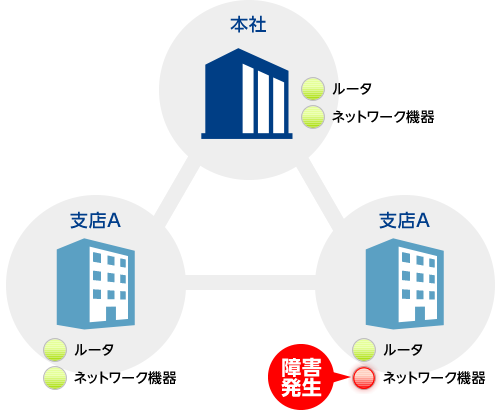 本社

ルータ
ネットワーク機器

支店A

ルータ
ネットワーク機器

支店A

ルータ
障害発生
ネットワーク機器